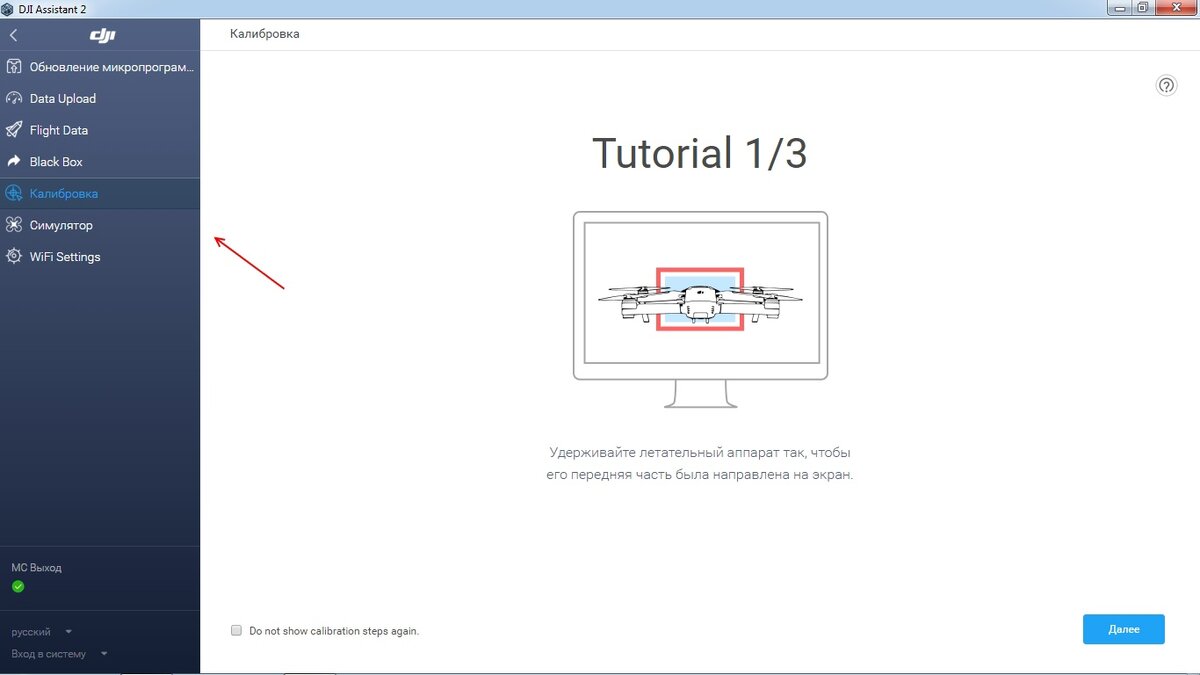 DJI Assistant 2

dji

Обновление микропрограм...
Data Upload
Flight Data
Black Box
Калибровка
Симулятор
WiFi Settings

MC Выход

русский
Вход в систему

Калибровка

Tutorial 1/3

Удерживайте летательный аппарат так, чтобы его передняя часть была направлена на экран.

Do not show calibration steps again.

Далее